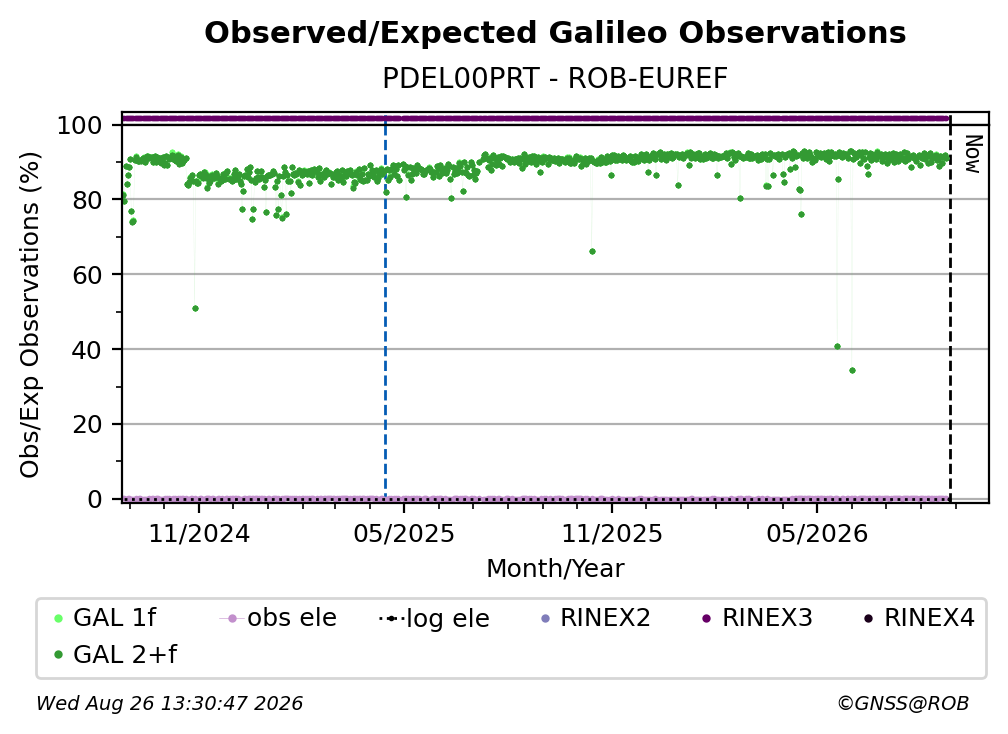 Observed/Expected Galileo Observations
PDEL00PRT - ROB-EUREF

Obs/Exp Observations (%)

100
80
60
40
20
0

Now

11/2024
05/2025
11/2025
05/2026
Month/Year

GAL 1f
obs ele
log ele
RINEX2
RINEX3
RINEX4
GAL 2+f

Wed Aug 26 13:30:47 2026
©GNSS@ROB